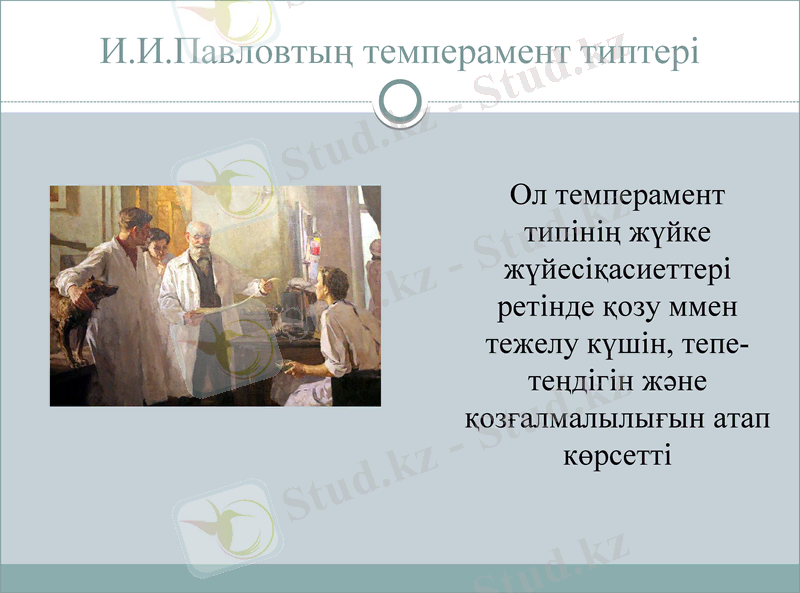 И.И.Павловтың темперамент типтері

Ол темперамент типінің жүйке жүйесіқасиеттері ретінде қозу ммен тежелу күшін, тепе-теңдігін және қозғалмалылығын атап көрсетті

Stud.kz - Stud.kz
Stud.kz - Stud.kz
Stud.kz - Stud.kz
Stud.kz